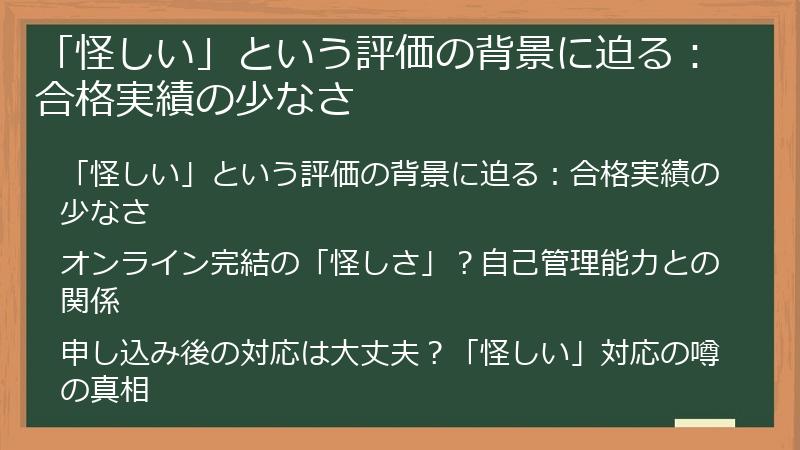 「怪しい」という評価の背景に迫る：合格実績の少なさ

「怪しい」という評価の背景に迫る：合格実績の少なさ

オンライン完結の「怪しさ」？自己管理能力との関係

申し込み後の対応は大丈夫？「怪しい」対応の噂の真相